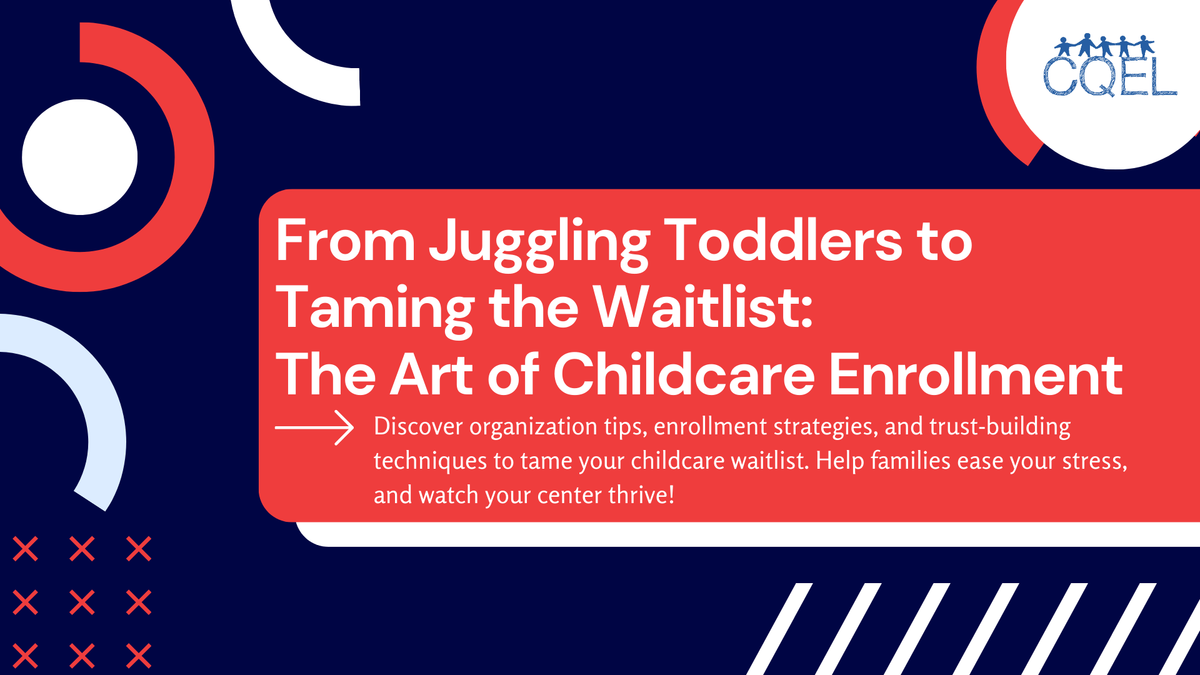 CQEL

From Juggling Toddlers to Taming the Waitlist: The Art of Childcare Enrollment

Discover organization tips, enrollment strategies, and trust-building techniques to tame your childcare waitlist. Help families ease your stress, and watch your center thrive!